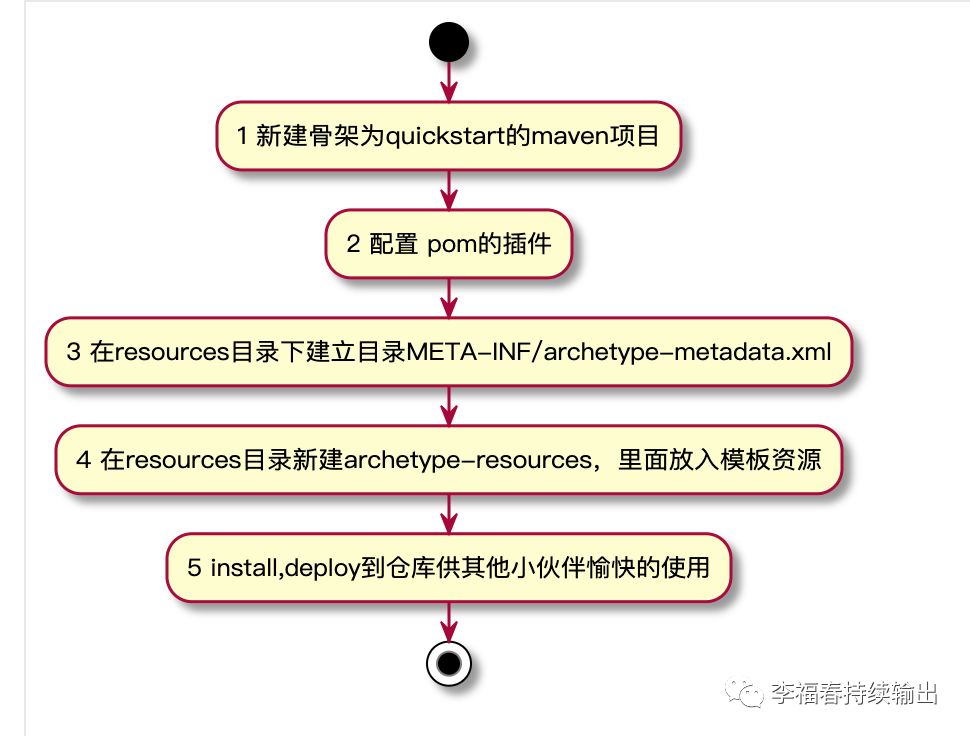 1 新建骨架为quickstart的maven项目

2 配置 pom的插件

3 在resources目录下建立目录META-INF/archetype-metadata.xml

4 在resources目录新建archetype-resources，里面放入模板资源

5 install,deploy到仓库供其他小伙伴愉快的使用

李福春持续输出